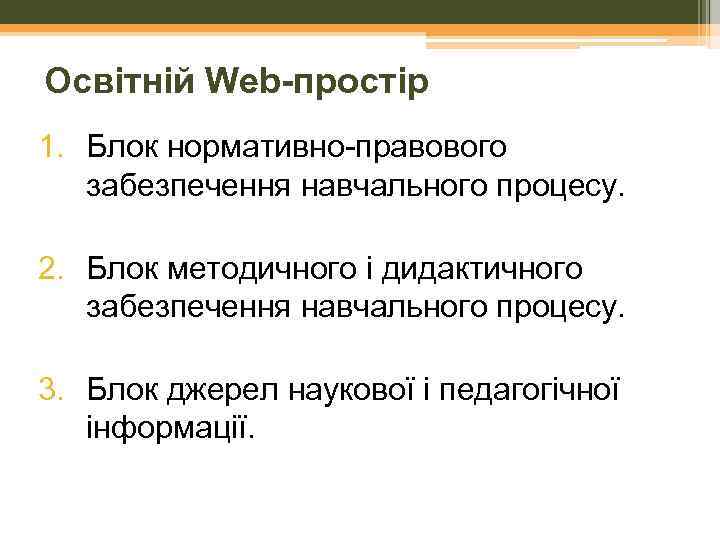 Освітній Web-простір

1. Блок нормативно-правового забезпечення навчального процесу.

2. Блок методичного і дидактичного забезпечення навчального процесу.

3. Блок джерел наукової і педагогічної інформації.